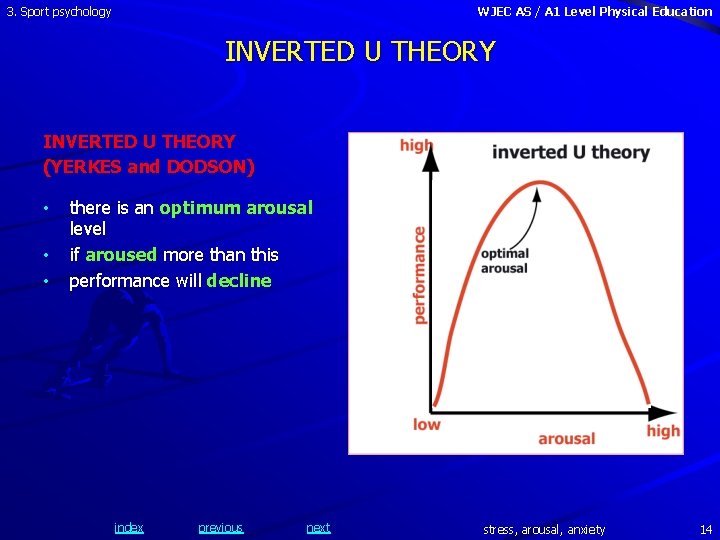 3. Sport psychology

WJEC AS / A1 Level Physical Education

INVERTED U THEORY

INVERTED U THEORY
(YERKES and DODSON)

• there is an optimum arousal level
• if aroused more than this
• performance will decline

high
inverted U theory
performance
optimal arousal
low
arousal
high

index previous next

stress, arousal, anxiety

14